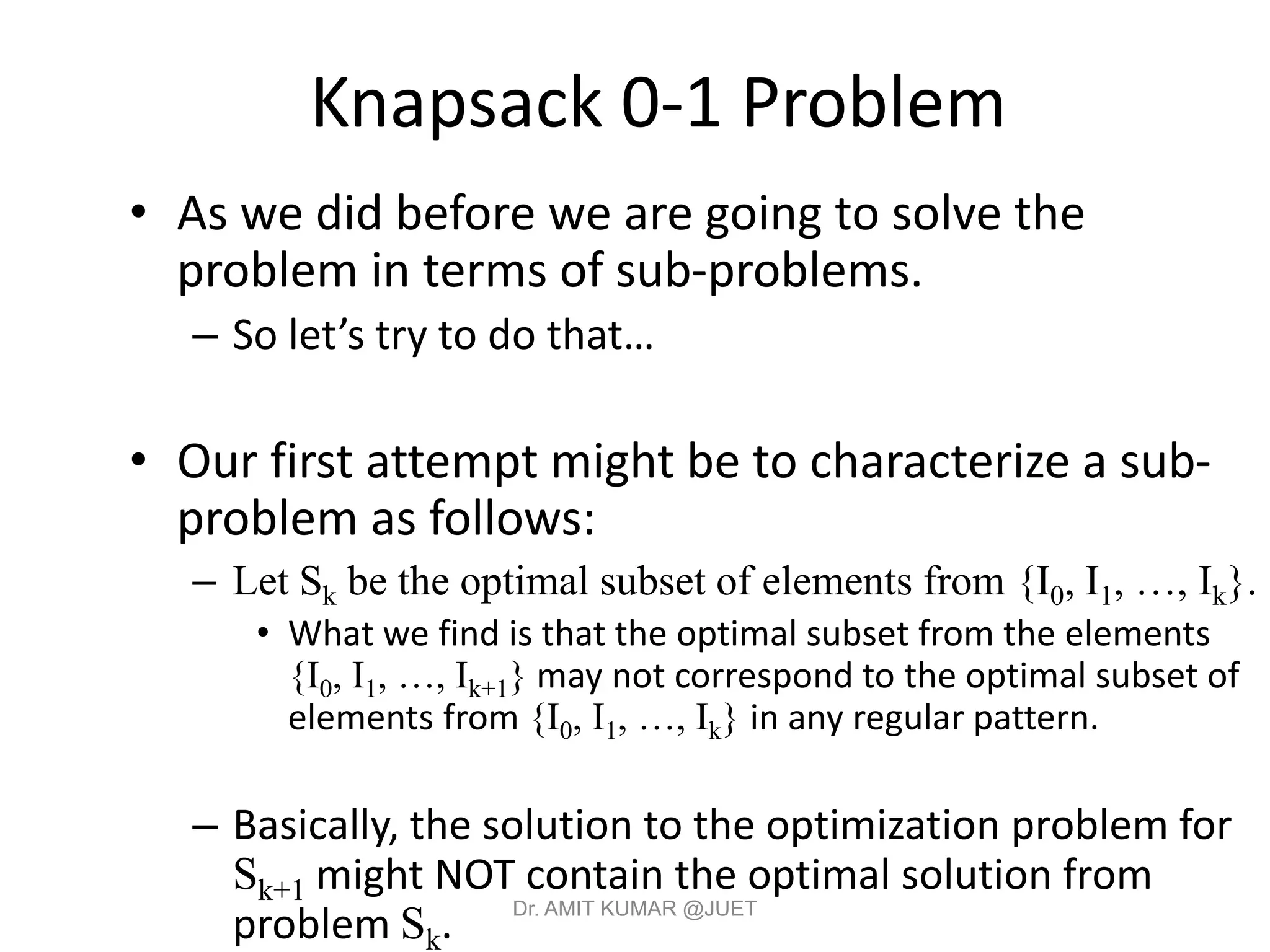 Knapsack 0-1 Problem

• As we did before we are going to solve the problem in terms of sub-problems.
– So let's try to do that…

• Our first attempt might be to characterize a sub-problem as follows:
– Let $S_k$ be the optimal subset of elements from $\{I_0, I_1, \ldots, I_k\}$.
• What we find is that the optimal subset from the elements $\{I_0, I_1, \ldots, I_{k+1}\}$ may not correspond to the optimal subset of elements from $\{I_0, I_1, \ldots, I_k\}$ in any regular pattern.

– Basically, the solution to the optimization problem for $S_{k+1}$ might NOT contain the optimal solution from problem $S_k$.

Dr. AMIT KUMAR @JUET